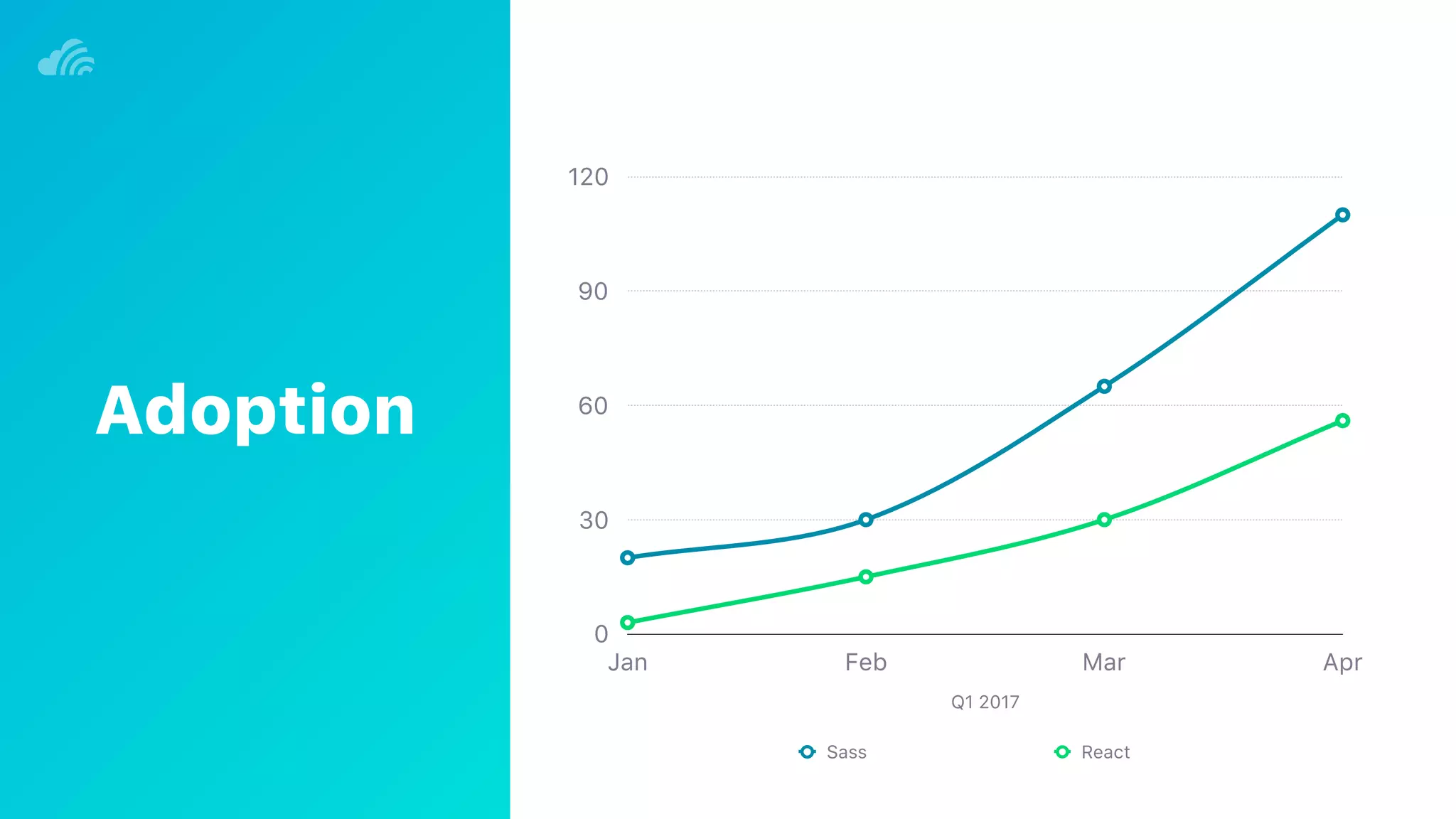 Adoption

120
90
60
30
0
Jan
Feb
Mar
Apr
Q1 2017
Sass
React